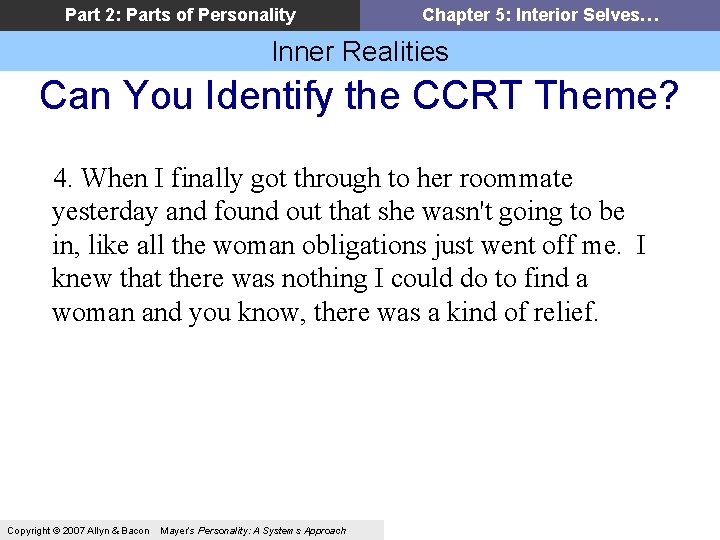 Part 2: Parts of Personality

Chapter 5: Interior Selves…

Inner Realities

Can You Identify the CCRT Theme?

4. When I finally got through to her roommate yesterday and found out that she wasn't going to be in, like all the woman obligations just went off me. I knew that there was nothing I could do to find a woman and you know, there was a kind of relief.

Copyright © 2007 Allyn & Bacon Mayer's Personality: A Systems Approach